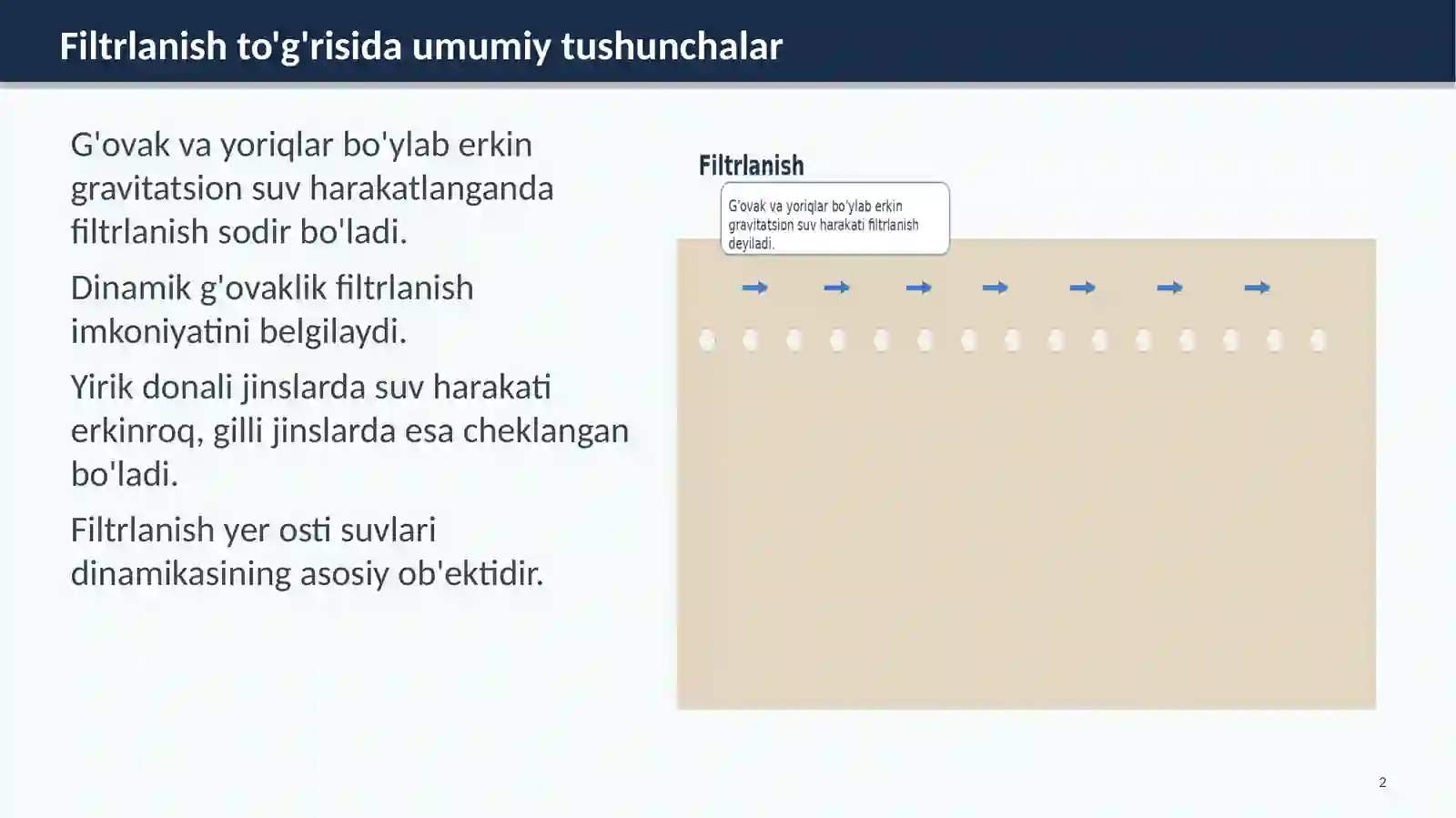 Filtrlanish to'g'risida umumiy tushunchalar

G'ovak va yoriqlar bo'ylab erkin gravitatsion suv harakatlanganda filtrlanish sodir bo'ladi.

Dinamik g'ovaklik filtrlanish imkoniyatini belgilaydi.

Yirik donali jinslarda suv harakati erkinroq, gilli jinslarda esa cheklangan bo'ladi.

Filtrlanish yer osti suvlari dinamikasining asosiy ob'ektidir.

Filtrlanish

G'ovak va yoriqlar bo'ylab erkin gravitatsion suv harakati filtrlanish deyiladi.

2